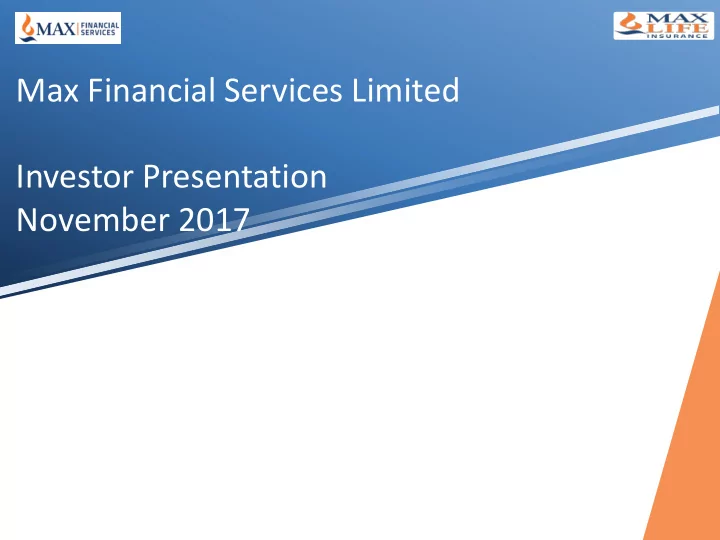 MAX FINANCIAL SERVICES

MAX LIFE INSURANCE

Max Financial Services Limited

Investor Presentation
November 2017